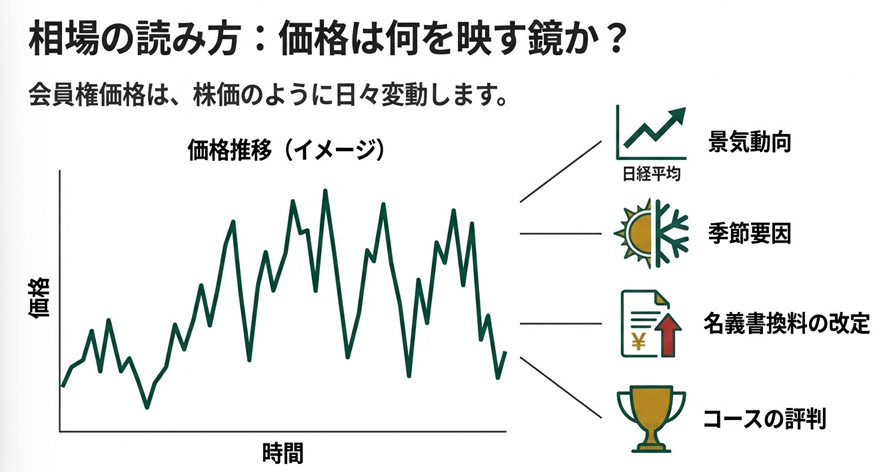 相場の読み方：価格は何を映す鏡か？

会員権価格は、株価のように日々変動します。

価格推移（イメージ）

価格

時間

日経平均

景気動向

季節要因

¥

名義書換料の改定

コースの評判